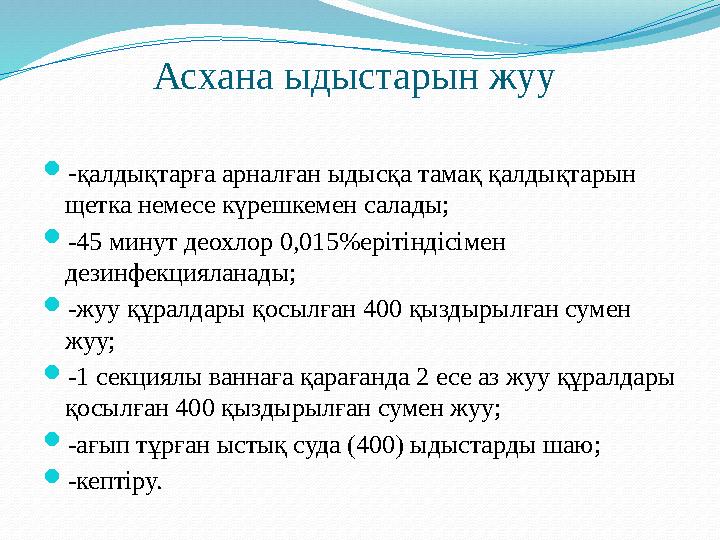 Асхана ыдыстарын жуу

-қалдықтарға арналған ыдысқа тамақ қалдықтарын щетка немесе күрешкемен салады;

-45 минут деохлор 0,015%ерітіндісімен дезинфекцияланады;

-жуу құралдары қосылған 400 қыздырылған сумен жуу;

-1 секциялы ваннаға қарағанда 2 есе аз жуу құралдары қосылған 400 қыздырылған сумен жуу;

-ағып тұрған ыстық суда (400) ыдыстарды шаю;

-кептіру.